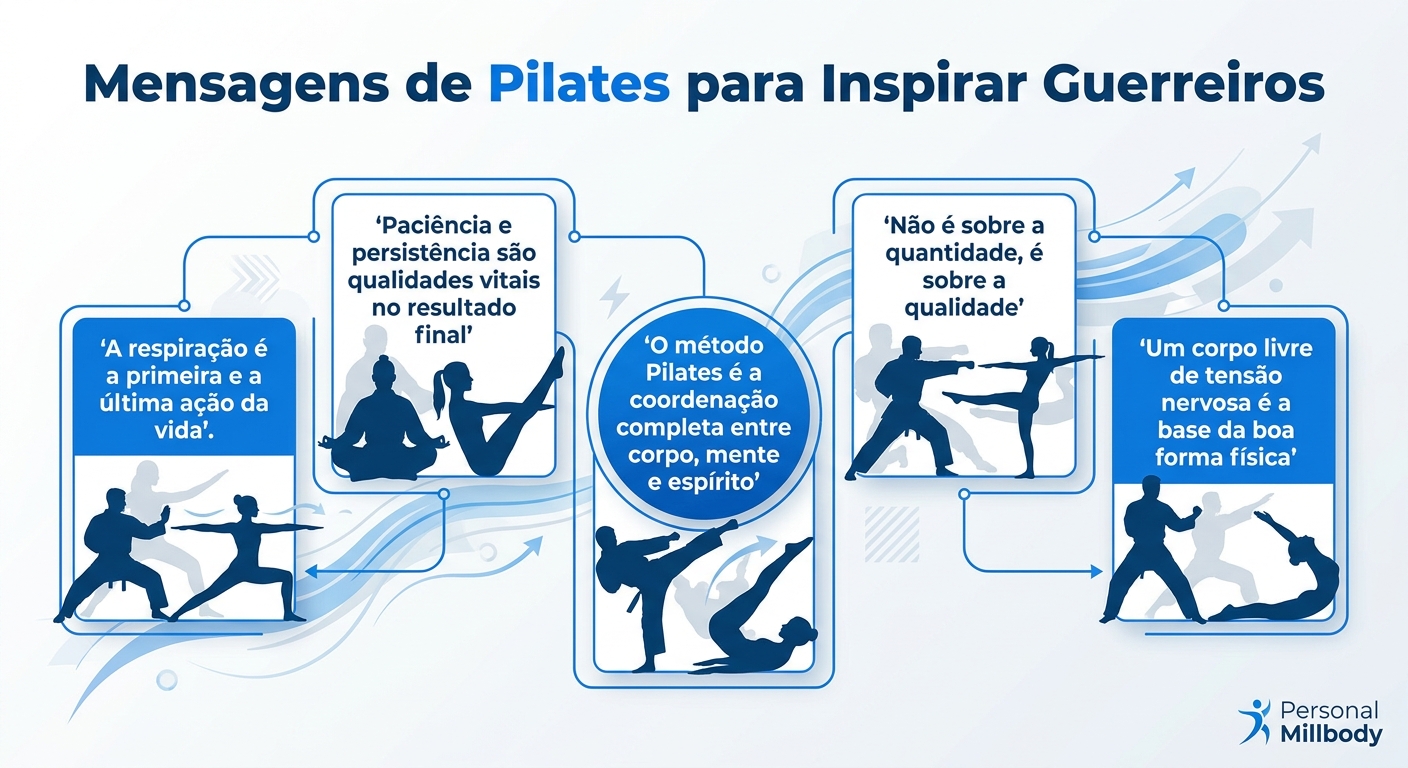 Mensagens de Pilates para Inspirar Guerreiros

'A respiração é a primeira e a última ação da vida'.

'Paciência e persistência são qualidades vitais no resultado final'

'O método Pilates é a coordenação completa entre corpo, mente e espírito'

'Não é sobre a quantidade, é sobre a qualidade'

'Um corpo livre de tensão nervosa é a base da boa forma física'

Personal Millbody